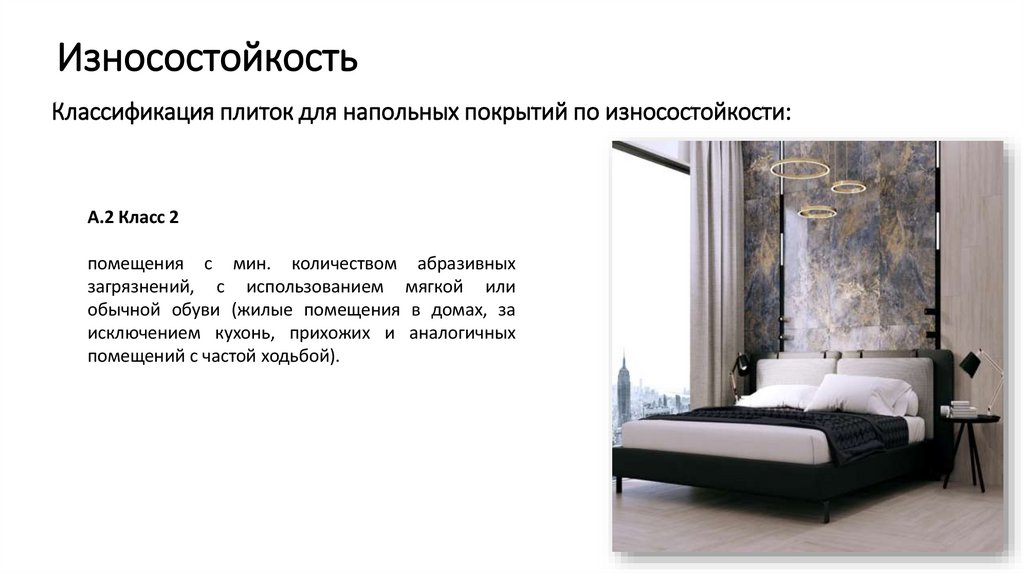 Износостойкость

Классификация плиток для напольных покрытий по износостойкости:

А.2 Класс 2

помещения с мин. количеством абразивных загрязнений, с использованием мягкой или обычной обуви (жилые помещения в домах, за исключением кухонь, прихожих и аналогичных помещений с частой ходьбой).